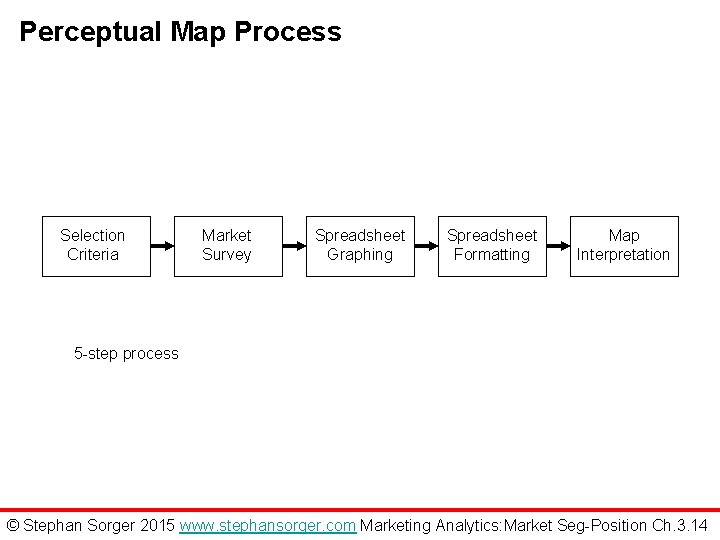 Perceptual Map Process

Selection Criteria

Market Survey

Spreadsheet Graphing

Spreadsheet Formatting

Map Interpretation

5-step process

© Stephan Sorger 2015 www.stephansorger.com Marketing Analytics:Market Seg-Position Ch.3.14